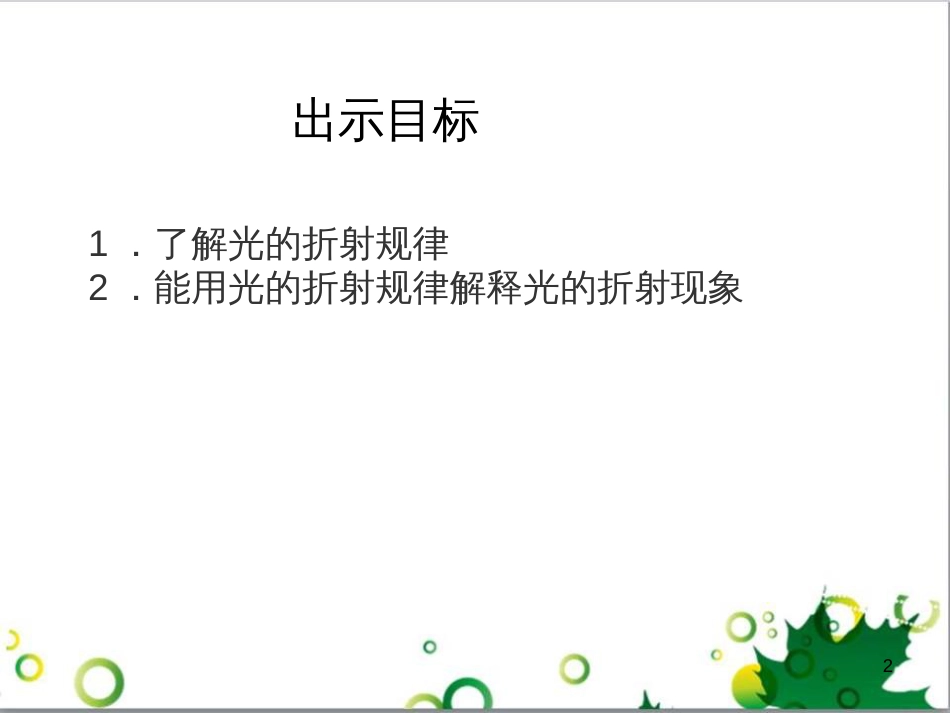 出示目标

1 ．了解光的折射规律
2 ．能用光的折射规律解释光的折射现象

2